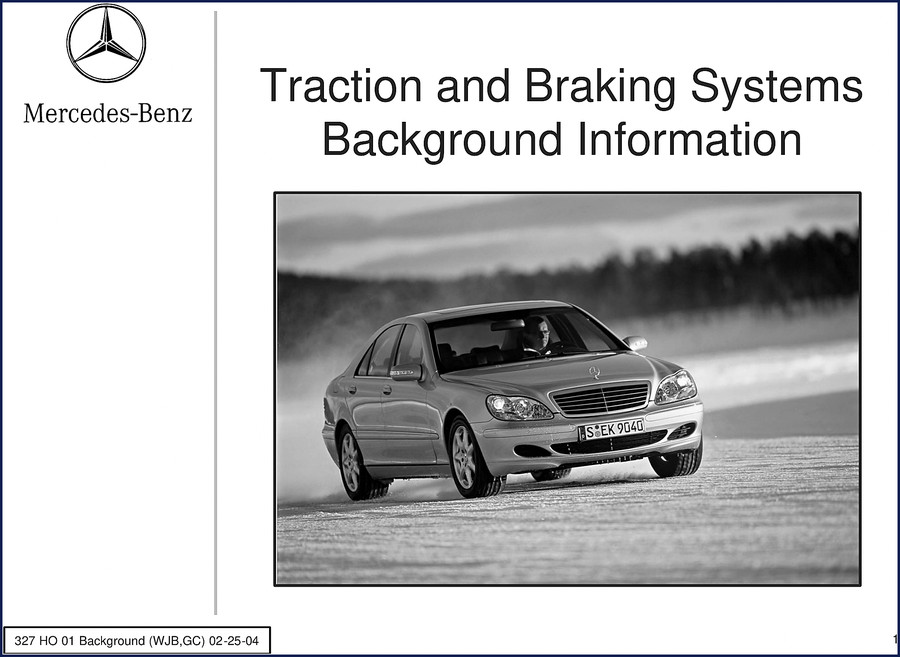 Mercedes-Benz

Traction and Braking Systems Background Information

S EK 9040

327 HO 01 Background (WJB,GC) 02-25-04

1